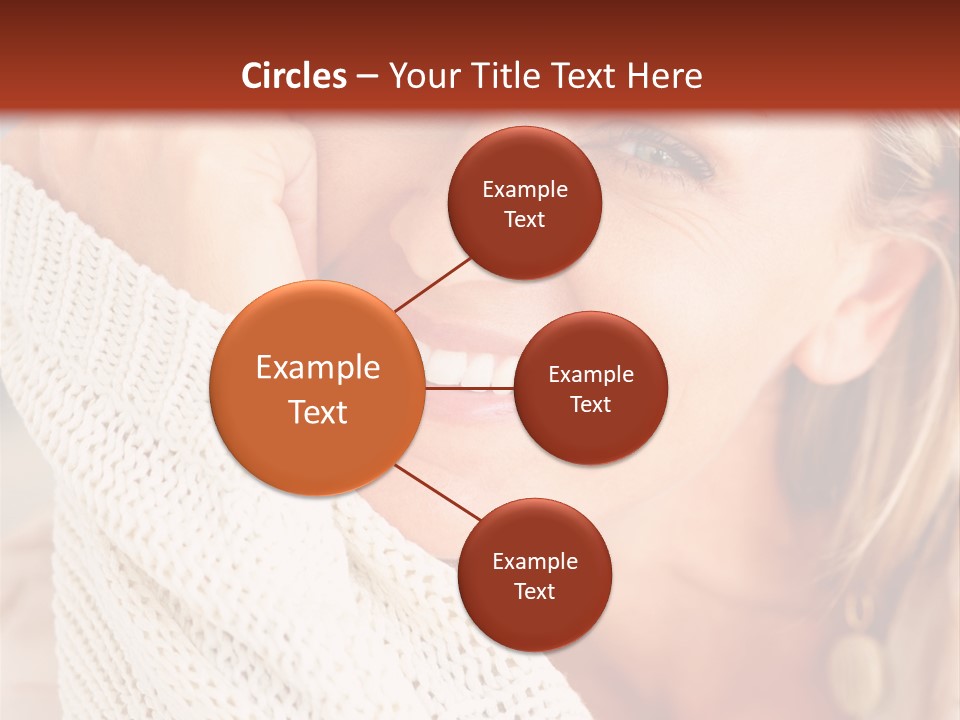 Circles – Your Title Text Here

Example Text

Example Text

Example Text

Example Text